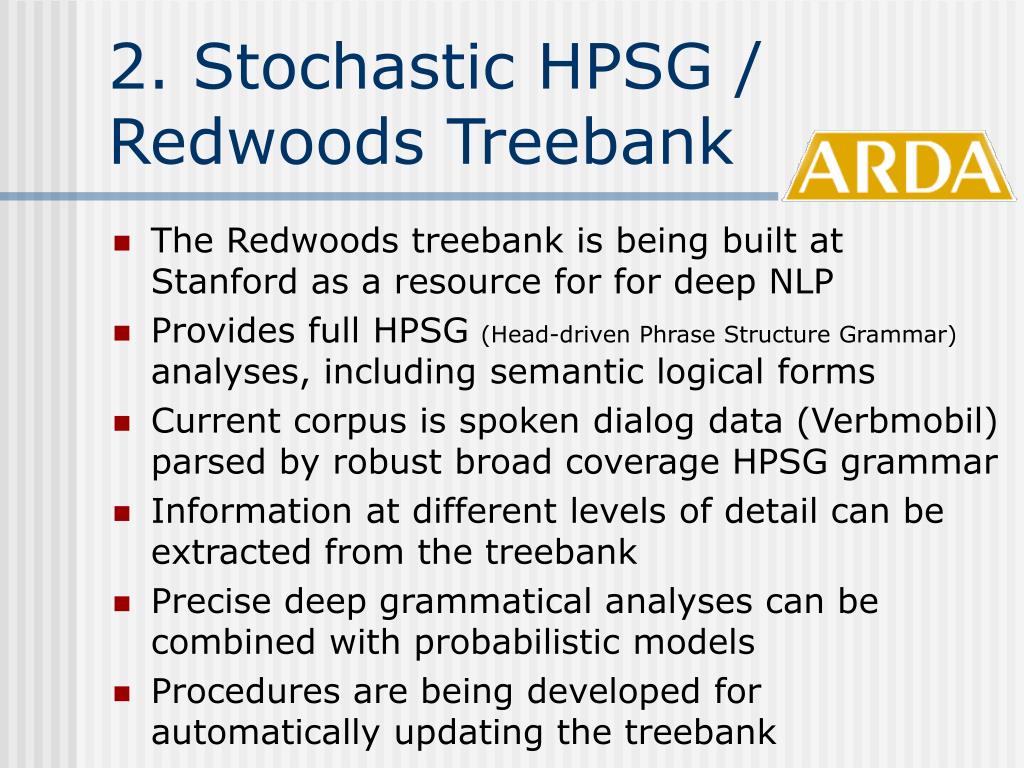 2. Stochastic HPSG / Redwoods Treebank

ARDA

- The Redwoods treebank is being built at Stanford as a resource for for deep NLP
- Provides full HPSG (Head-driven Phrase Structure Grammar) analyses, including semantic logical forms
- Current corpus is spoken dialog data (Verbmobil) parsed by robust broad coverage HPSG grammar
- Information at different levels of detail can be extracted from the treebank
- Precise deep grammatical analyses can be combined with probabilistic models
- Procedures are being developed for automatically updating the treebank